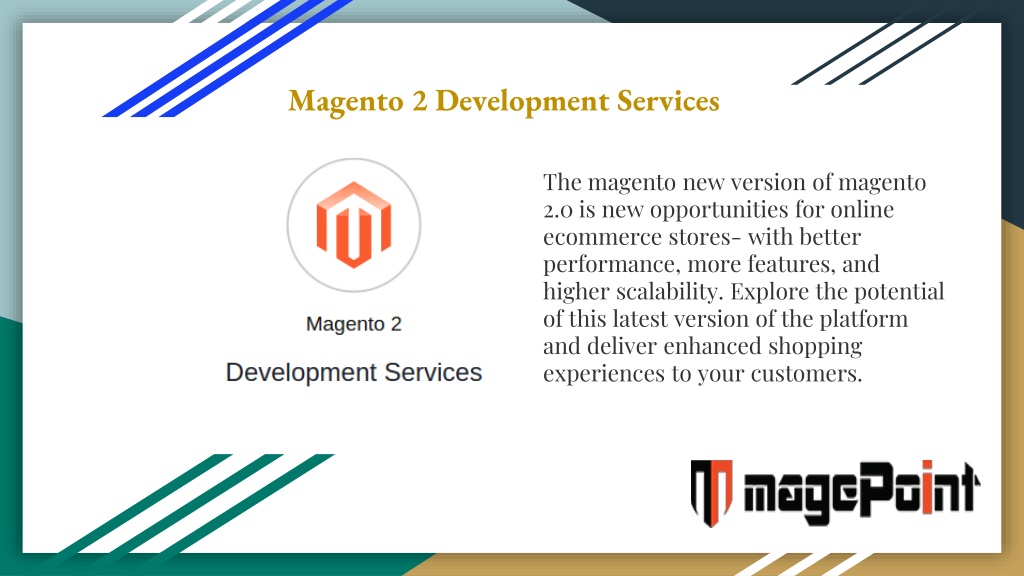 Magento 2 Development Services

Magento 2

Development Services

The magento new version of magento 2.0 is new opportunities for online ecommerce stores- with better performance, more features, and higher scalability. Explore the potential of this latest version of the platform and deliver enhanced shopping experiences to your customers.

magePoint